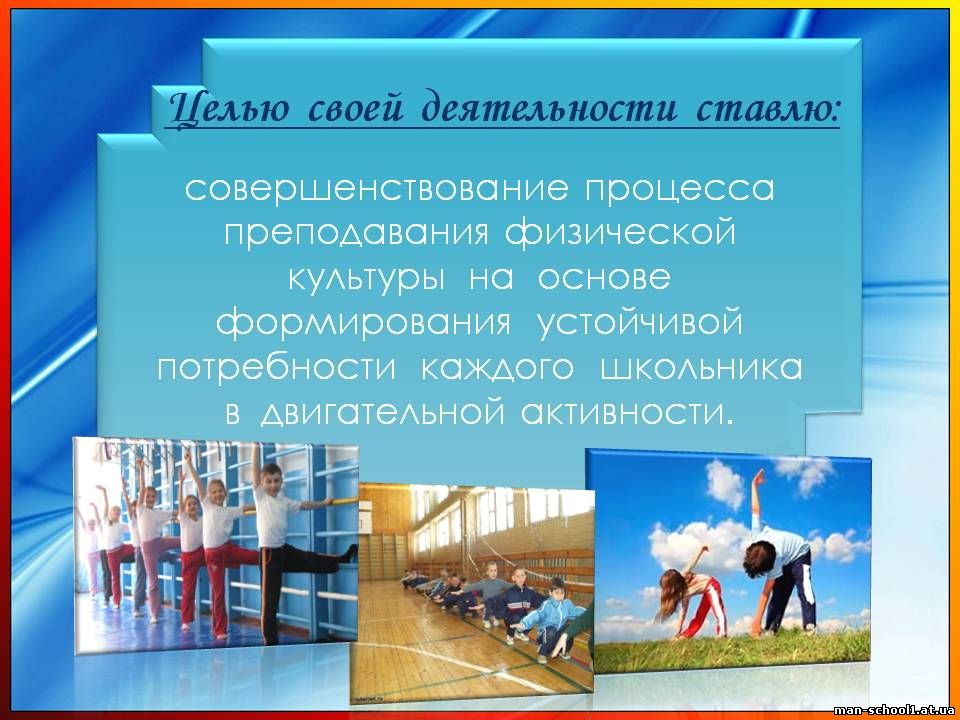 Целью своей деятельности ставлю:

совершенствование процесса преподавания физической культуры на основе формирования устойчивой потребности каждого школьника в двигательной активности.

man-school1.at.ua